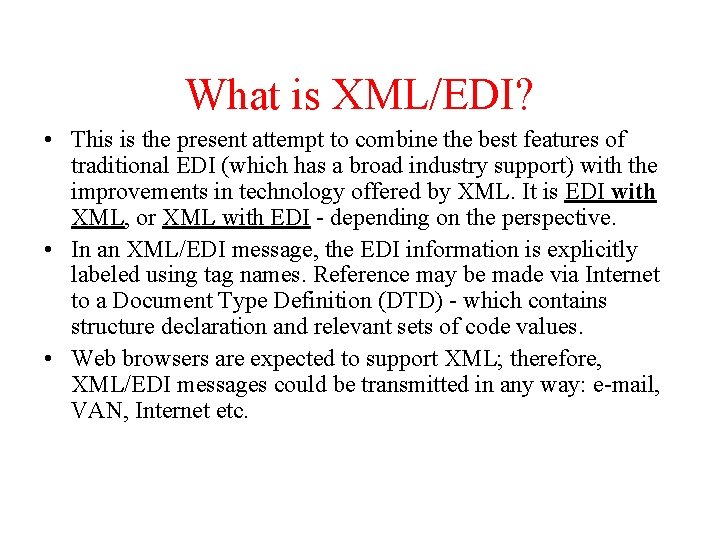 What is XML/EDI?

• This is the present attempt to combine the best features of traditional EDI (which has a broad industry support) with the improvements in technology offered by XML. It is EDI with XML, or XML with EDI - depending on the perspective.

• In an XML/EDI message, the EDI information is explicitly labeled using tag names. Reference may be made via Internet to a Document Type Definition (DTD) - which contains structure declaration and relevant sets of code values.

• Web browsers are expected to support XML; therefore, XML/EDI messages could be transmitted in any way: e-mail, VAN, Internet etc.